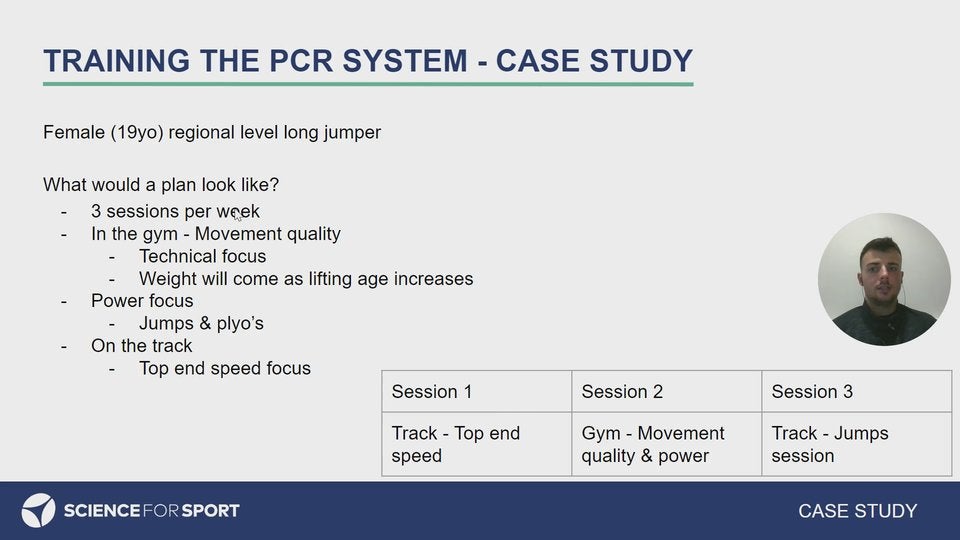 TRAINING THE PCR SYSTEM - CASE STUDY

Female (19yo) regional level long jumper

What would a plan look like?
- 3 sessions per week
- In the gym - Movement quality
  - Technical focus
  - Weight will come as lifting age increases
- Power focus
  - Jumps & plyo's
- On the track
  - Top end speed focus

| Session 1 | Session 2 | Session 3 |
|---|---|---|
| Track - Top end speed | Gym - Movement quality & power | Track - Jumps session |

SCIENCE FOR SPORT

CASE STUDY